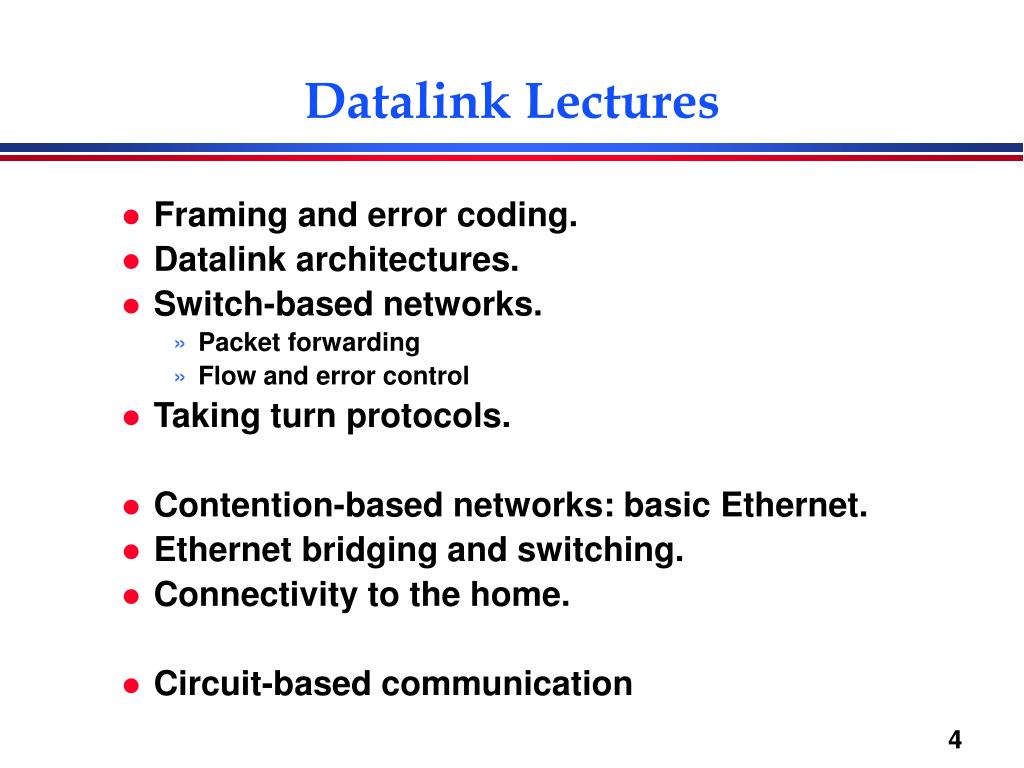 Datalink Lectures

- Framing and error coding.
- Datalink architectures.
- Switch-based networks.
  » Packet forwarding
  » Flow and error control
- Taking turn protocols.

- Contention-based networks: basic Ethernet.
- Ethernet bridging and switching.
- Connectivity to the home.

- Circuit-based communication

4